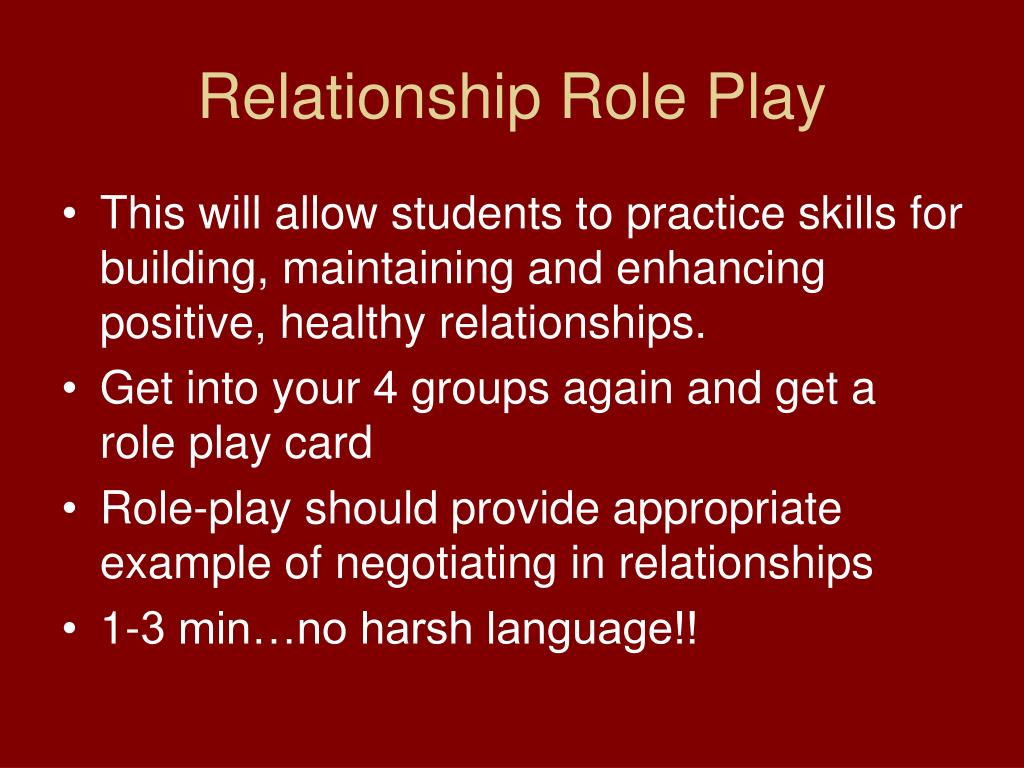 Relationship Role Play

• This will allow students to practice skills for building, maintaining and enhancing positive, healthy relationships.
• Get into your 4 groups again and get a role play card
• Role-play should provide appropriate example of negotiating in relationships
• 1-3 min…no harsh language!!